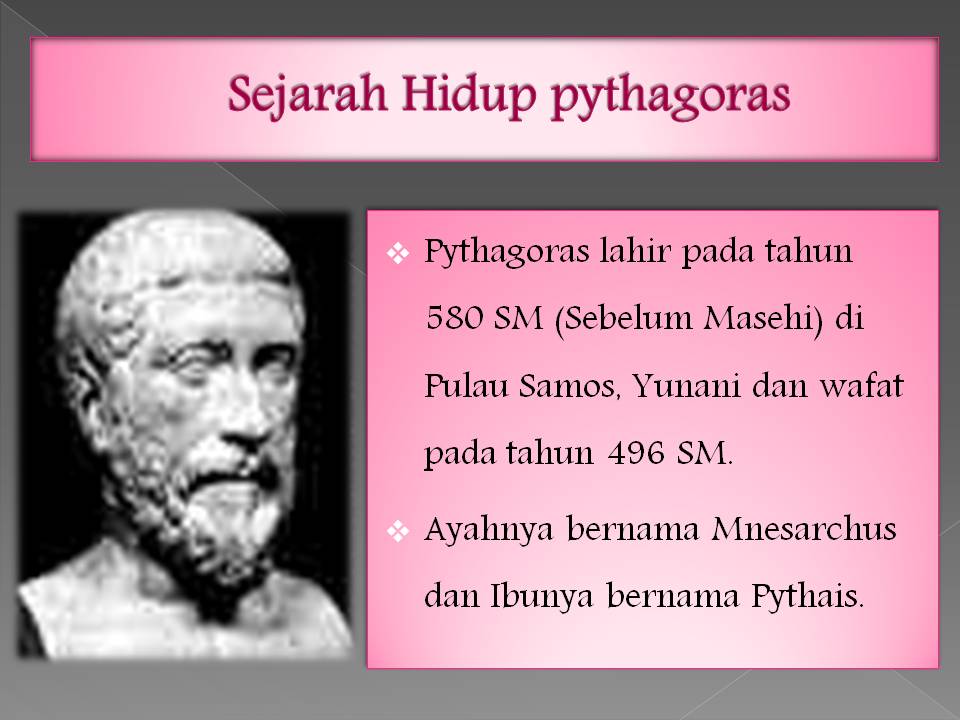 Sejarah Hidup pythagoras

❖ Pythagoras lahir pada tahun 580 SM (Sebelum Masehi) di Pulau Samos, Yunani dan wafat pada tahun 496 SM.

❖ Ayahnya bernama Mnesarchus dan Ibunya bernama Pythais.